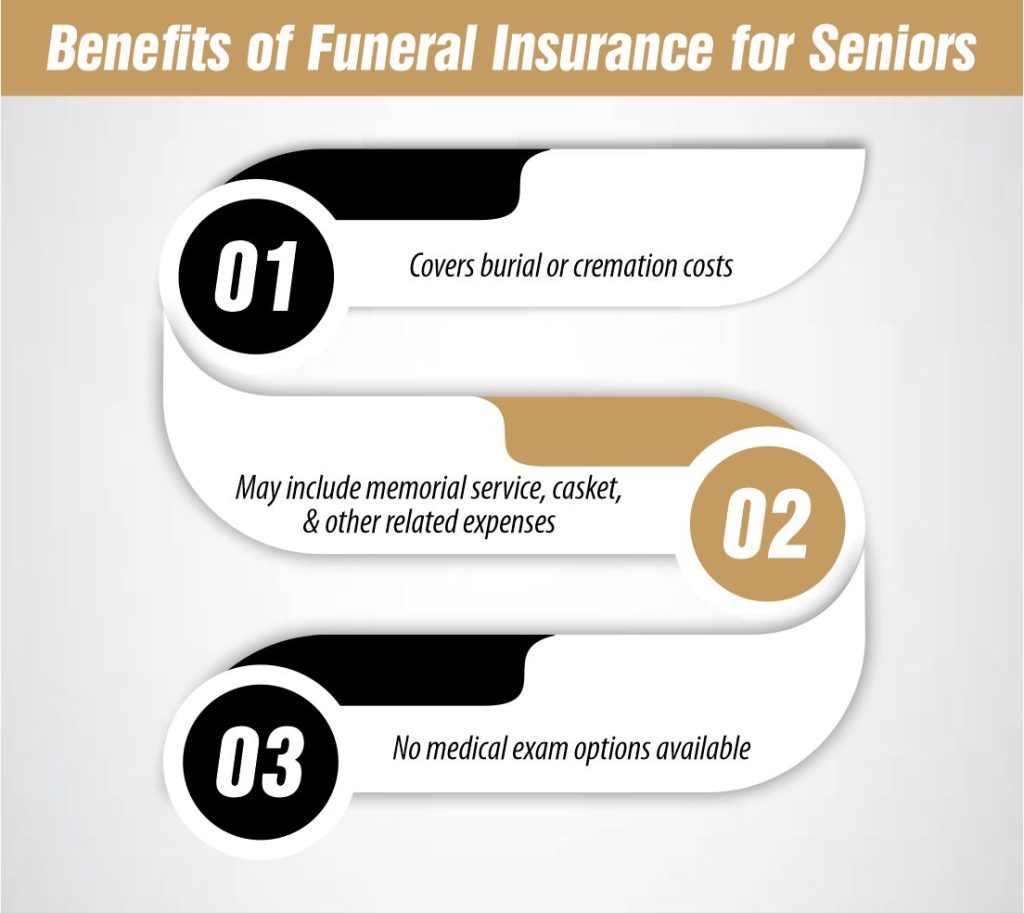 Benefits of Funeral Insurance for Seniors

01

Covers burial or cremation costs

May include memorial service, casket, & other related expenses

02

03

No medical exam options available